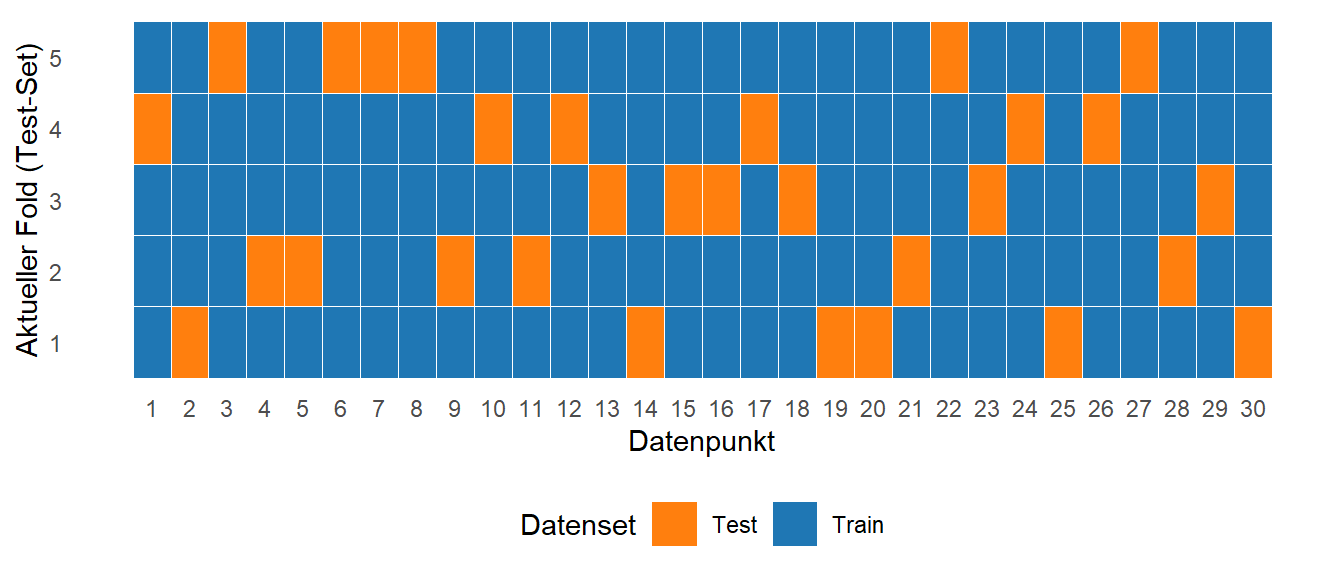 Aktueller Fold (Test-Set)

5
4
3
2
1

1 2 3 4 5 6 7 8 9 10 11 12 13 14 15 16 17 18 19 20 21 22 23 24 25 26 27 28 29 30

Datenpunkt

Datenset Test Train